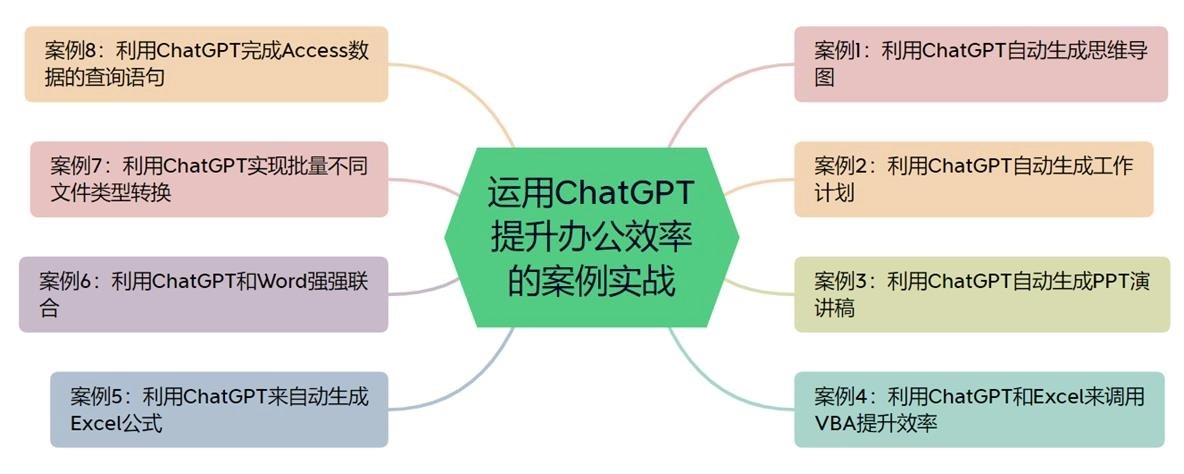 运用ChatGPT提升办公效率的案例实战

案例1：利用ChatGPT自动生成思维导图

案例2：利用ChatGPT自动生成工作计划

案例3：利用ChatGPT自动生成PPT演讲稿

案例4：利用ChatGPT和Excel来调用VBA提升效率

案例5：利用ChatGPT来自动生成Excel公式

案例6：利用ChatGPT和Word强强联合

案例7：利用ChatGPT实现批量不同文件类型转换

案例8：利用ChatGPT完成Access数据的查询语句